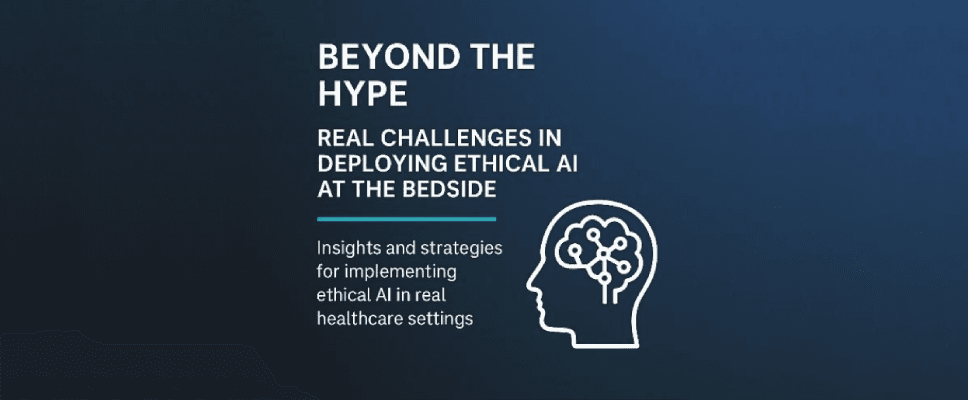 BEYOND THE HYPE

REAL CHALLENGES IN DEPLOYING ETHICAL AI AT THE BEDSIDE

Insights and strategies for implementing ethical AI in real healthcare settings